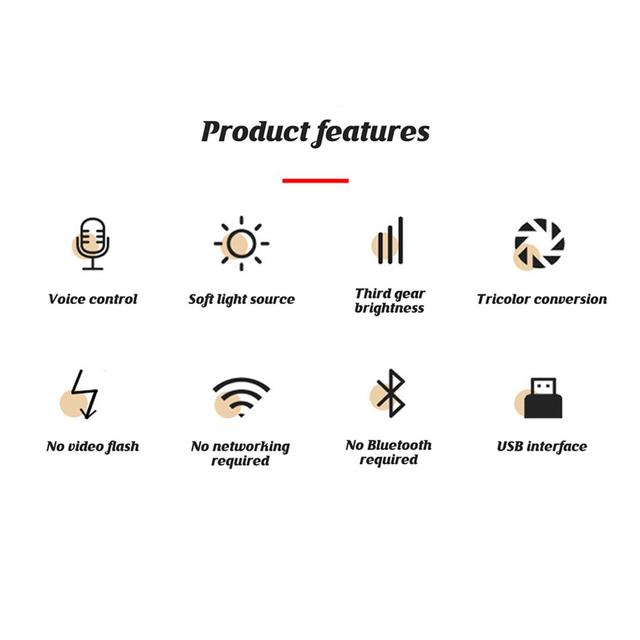 Product features

Voice control

Soft light source

Third gear brightness

Tricolor conversion

No video flash

No networking required

No Bluetooth required

USB interface